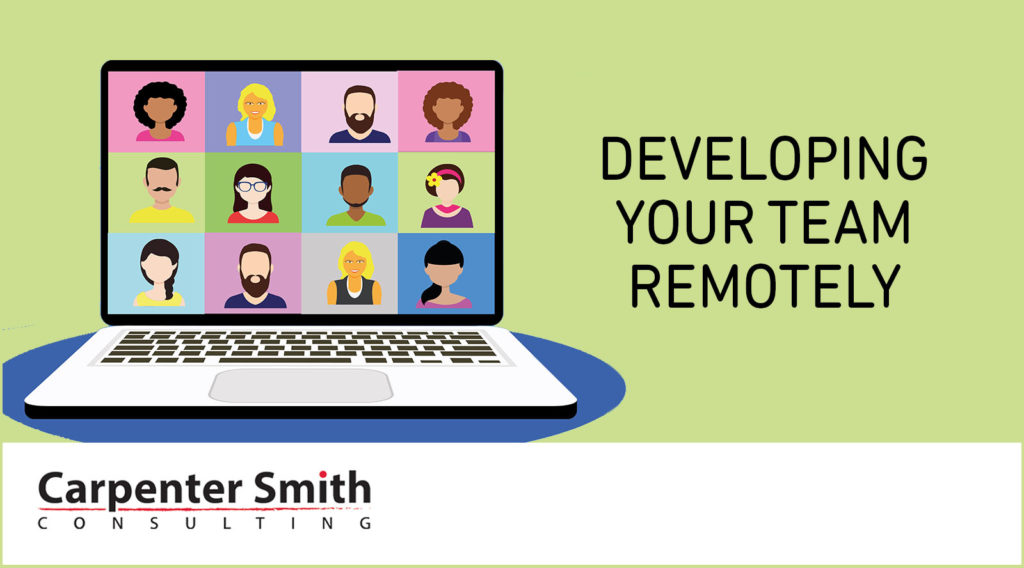 DEVELOPING YOUR TEAM REMOTELY

Carpenter Smith
CONSULTING